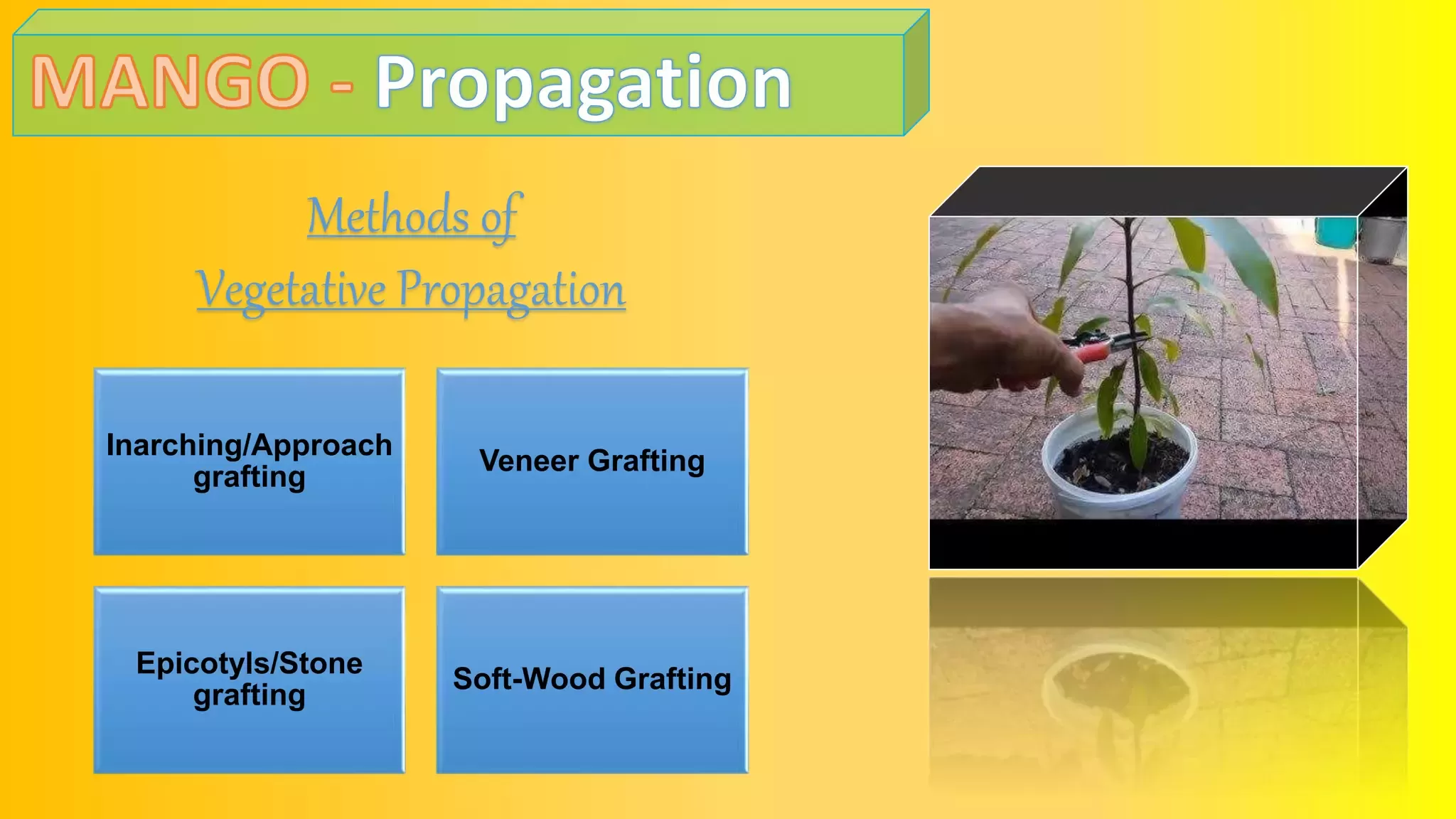 MANGO - Propagation

Methods of
Vegetative Propagation

Inarching/Approach grafting

Veneer Grafting

Epicotyls/Stone grafting

Soft-Wood Grafting